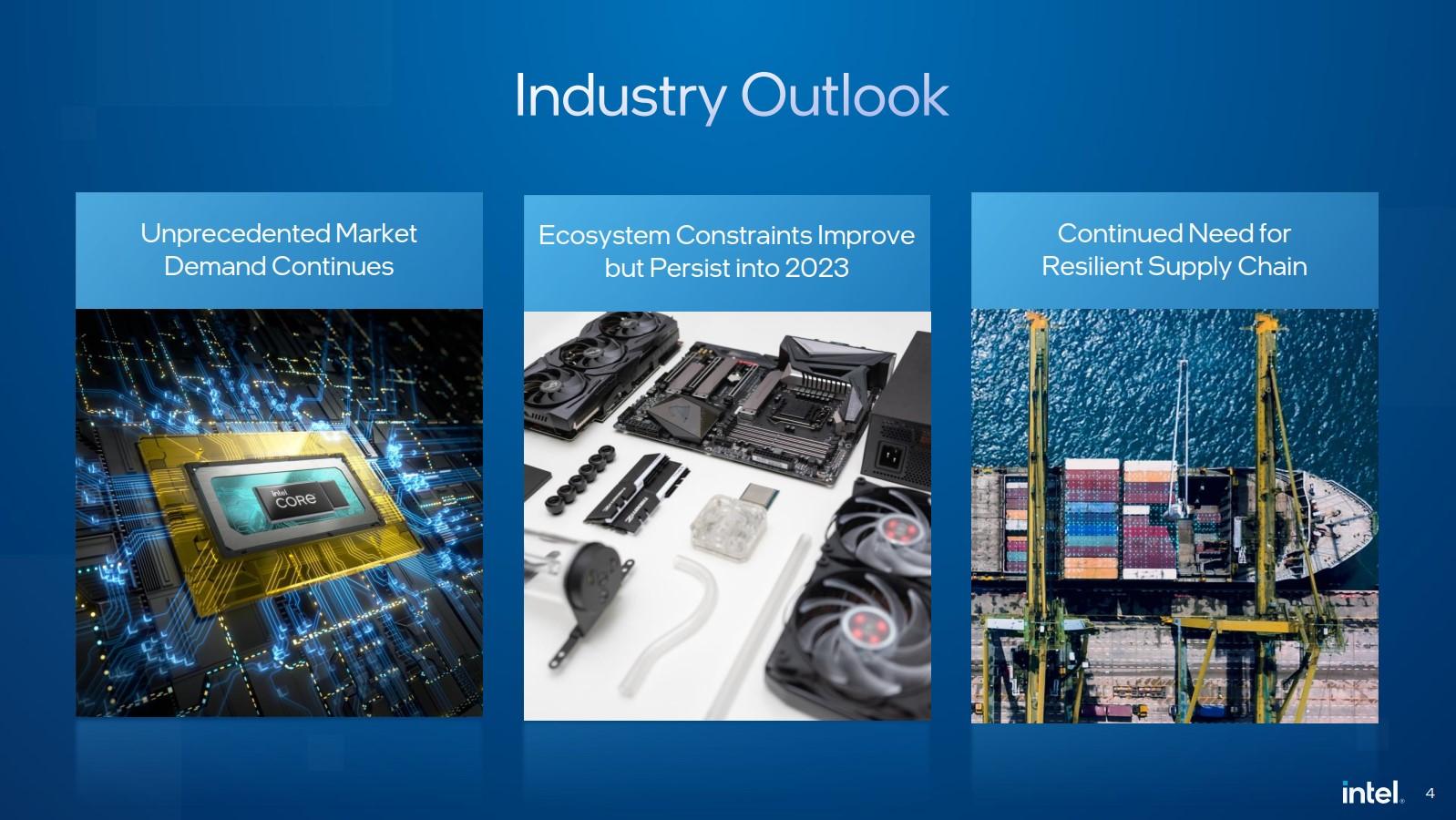 Industry Outlook

Unprecedented Market Demand Continues

intel CORE

Ecosystem Constraints Improve but Persist into 2023

Continued Need for Resilient Supply Chain

intel.

4